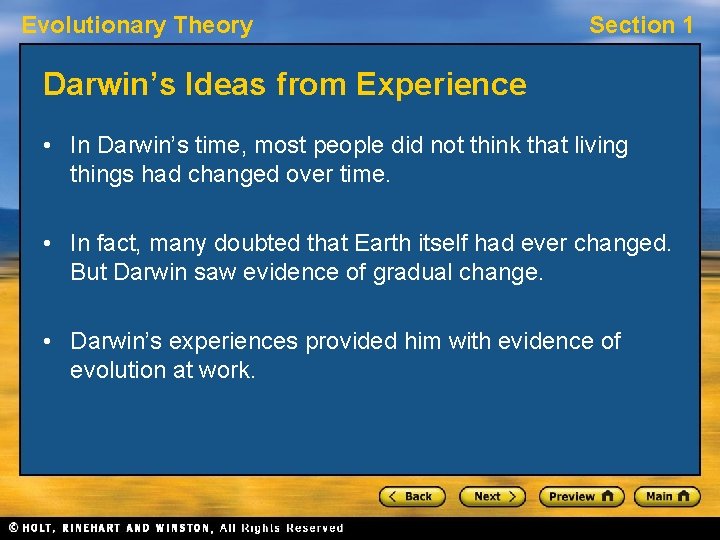 Evolutionary Theory

Section 1

Darwin's Ideas from Experience

• In Darwin's time, most people did not think that living things had changed over time.

• In fact, many doubted that Earth itself had ever changed. But Darwin saw evidence of gradual change.

• Darwin's experiences provided him with evidence of evolution at work.

< Back

Next >

Preview

Main

© HOLT, RINEHART AND WINSTON, All Rights Reserved